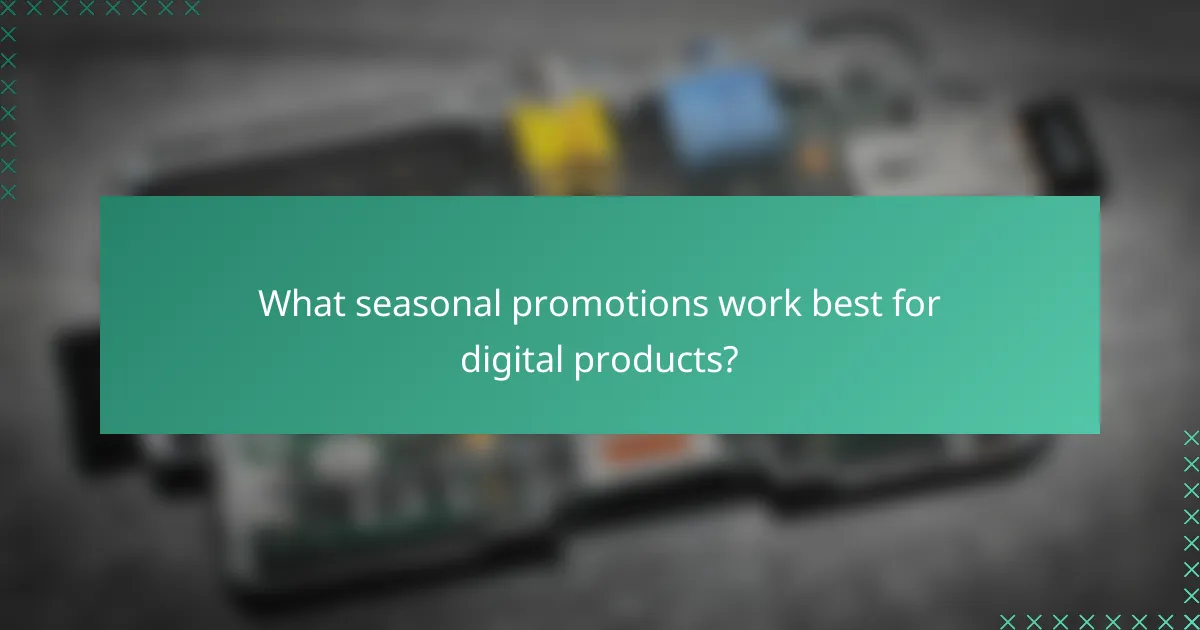 What seasonal promotions work best for digital products?